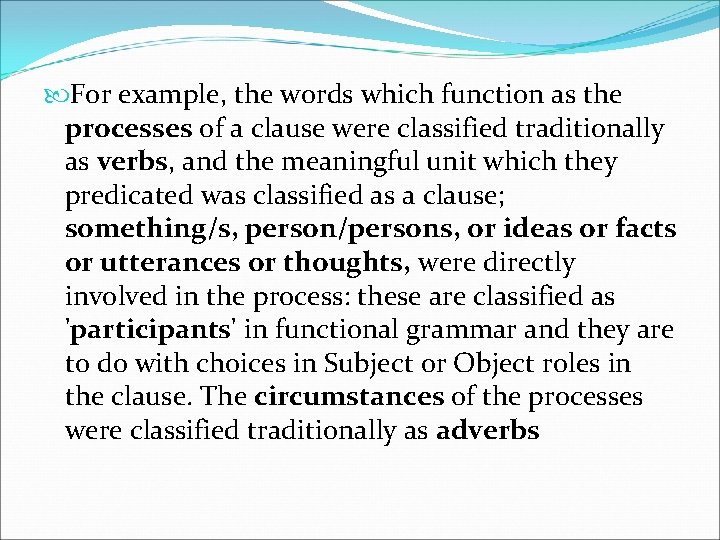 For example, the words which function as the processes of a clause were classified traditionally as verbs, and the meaningful unit which they predicated was classified as a clause; something/s, person/persons, or ideas or facts or utterances or thoughts, were directly involved in the process: these are classified as 'participants' in functional grammar and they are to do with choices in Subject or Object roles in the clause. The circumstances of the processes were classified traditionally as adverbs